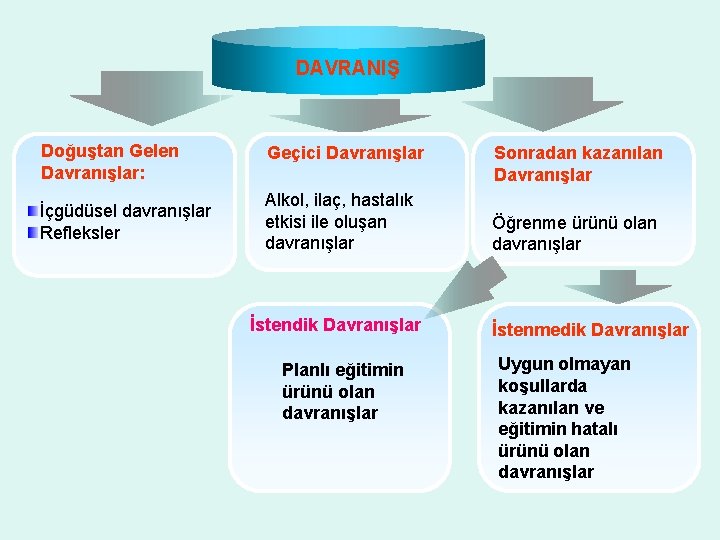 DAVRANIŞ

Doğuştan Gelen Davranışlar:

İçgüdüsel davranışlar
Refleksler

Geçici Davranışlar

Alkol, ilaç, hastalık etkisi ile oluşan davranışlar

Sonradan kazanılan Davranışlar

Öğrenme ürünü olan davranışlar

İstendik Davranışlar

Planlı eğitimin ürünü olan davranışlar

İstenmedik Davranışlar

Uygun olmayan koşullarda kazanılan ve eğitimin hatalı ürünü olan davranışlar